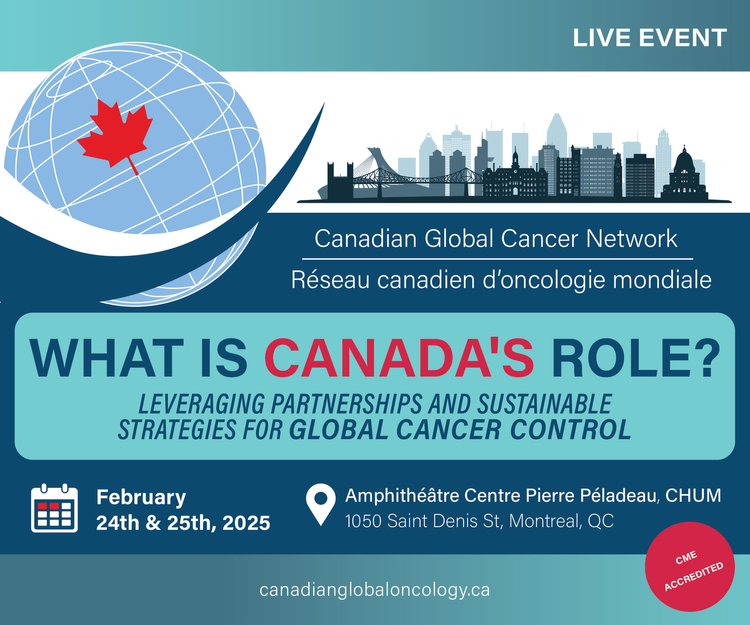 LIVE EVENT

Canadian Global Cancer Network

Réseau canadien d'oncologie mondiale

WHAT IS CANADA'S ROLE?

LEVERAGING PARTNERSHIPS AND SUSTAINABLE STRATEGIES FOR GLOBAL CANCER CONTROL

February 24th & 25th, 2025

Amphithéâtre Centre Pierre Péladeau, CHUM
1050 Saint Denis St, Montreal, QC

CME ACCREDITED

canadianglobaloncology.ca